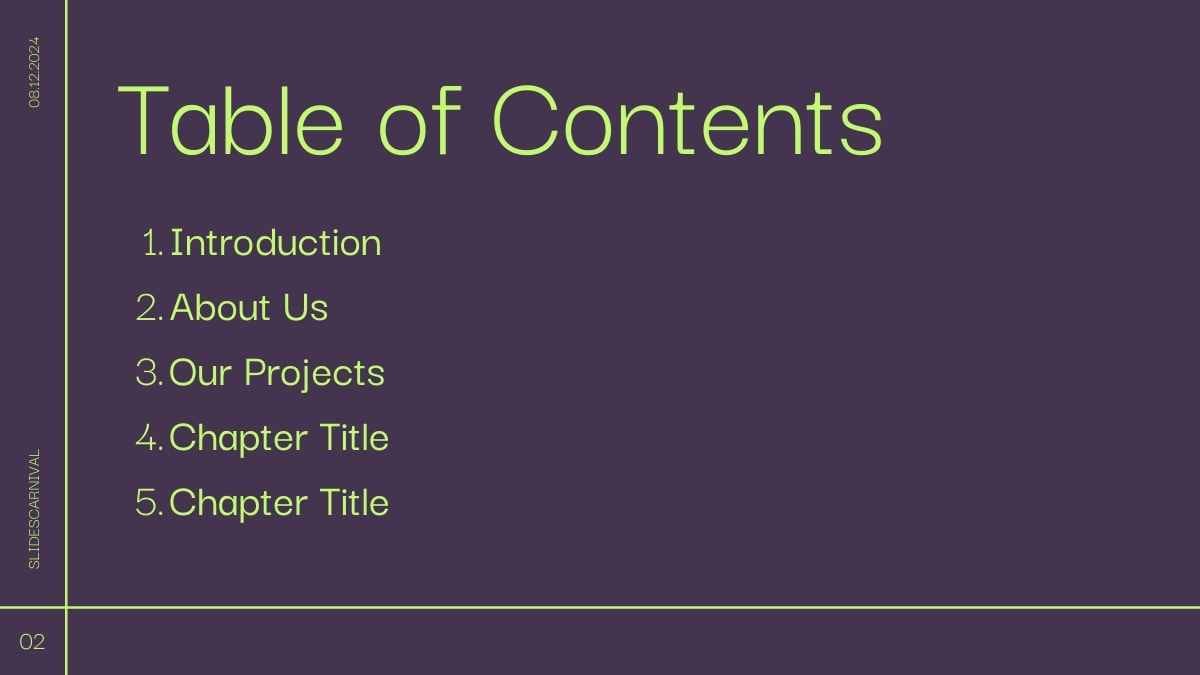 08.12.2024

Table of Contents

1. Introduction
2. About Us
3. Our Projects
4. Chapter Title
5. Chapter Title

SLIDESCARNIVAL

02